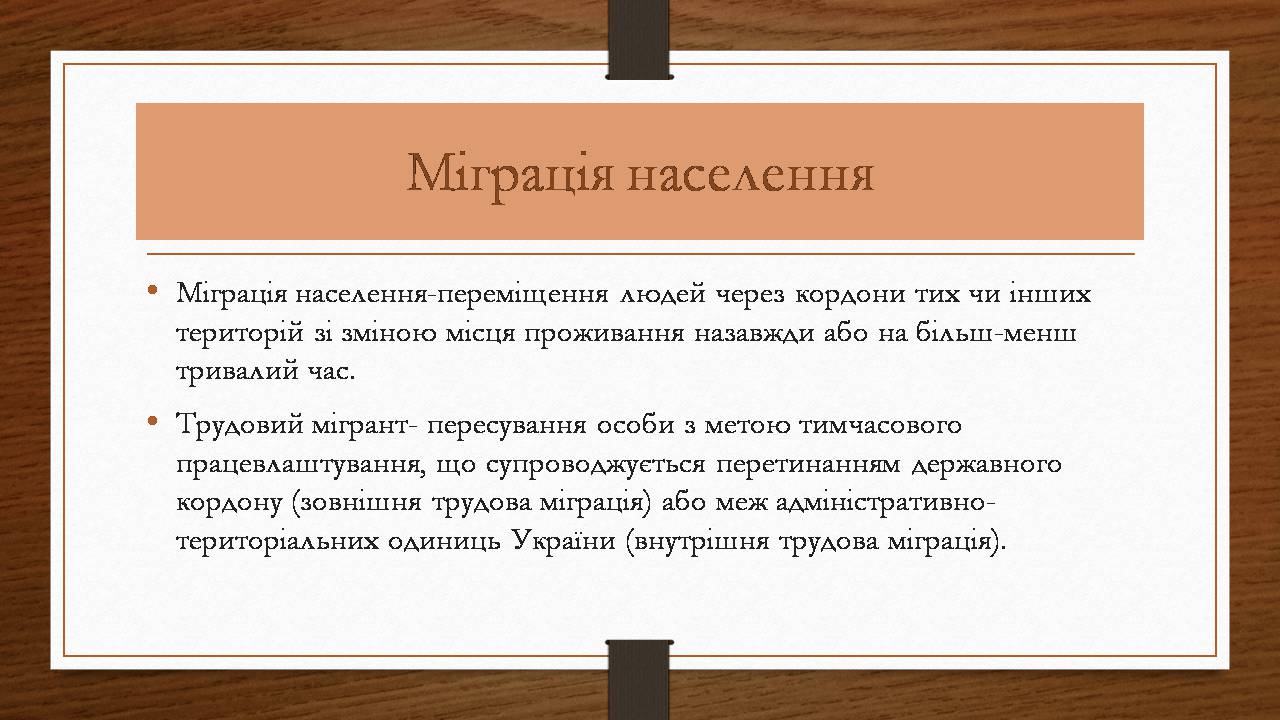 Міграція населення

• Міграція населення-переміщення людей через кордони тих чи інших територій зі зміною місця проживання назавжди або на більш-менш тривалий час.

• Трудовий мігрант- пересування особи з метою тимчасового працевлаштування, що супроводжується перетинанням державного кордону (зовнішня трудова міграція) або меж адміністративно-територіальних одиниць України (внутрішня трудова міграція).